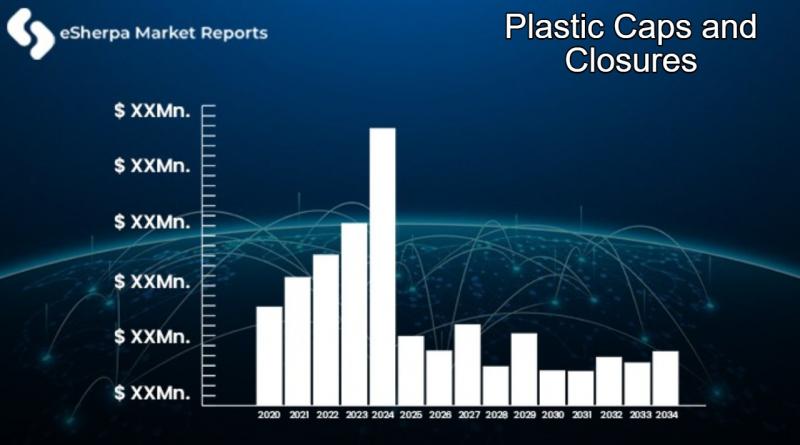 eSherpa Market Reports

Plastic Caps and Closures

$ XXMn.
$ XXMn.
$ XXMn.
$ XXMn.
$ XXMn.
$ XXMn.

2020 2021 2022 2023 2024 2025 2026 2027 2028 2029 2030 2031 2032 2033 2034